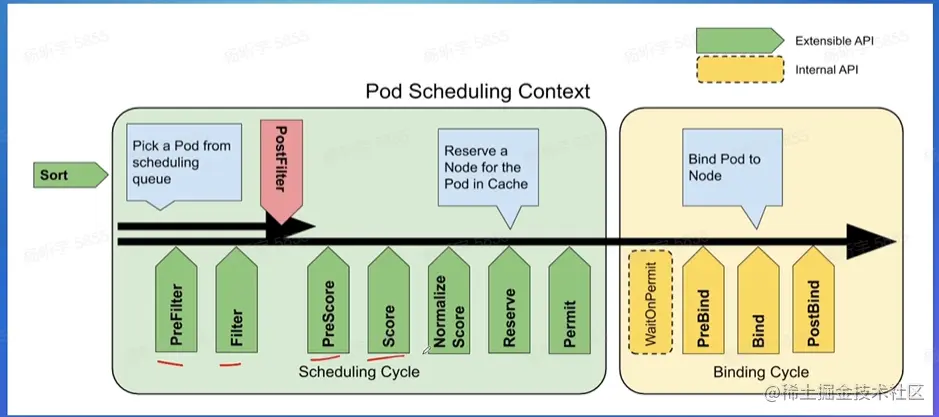 Extensible API

Internal API

Pod Scheduling Context

Sort

Pick a Pod from scheduling queue

PostFilter

Reserve a Node for the Pod in Cache

Bind Pod to Node

PreFilter

Filter

PreScore

Score

Normalize Score

Reserve

Permit

WaitOnPermit

PreBind

Bind

PostBind

Scheduling Cycle

Binding Cycle

@稀土掘金技术社区